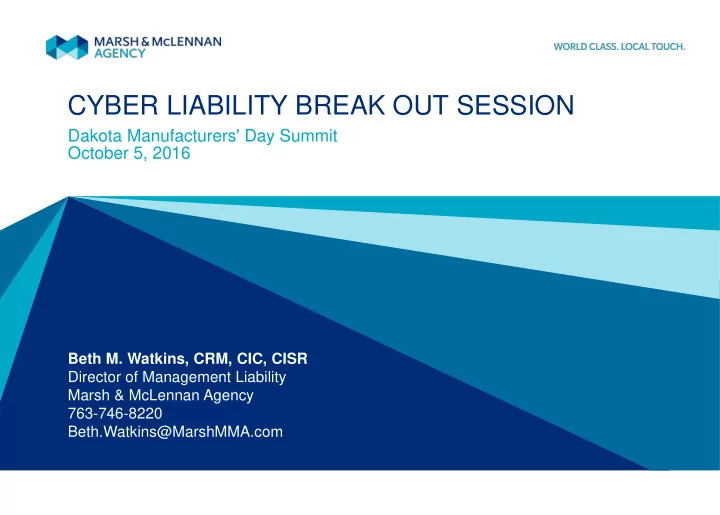 MARSH & McLENNAN AGENCY

WORLD CLASS. LOCAL TOUCH.

CYBER LIABILITY BREAK OUT SESSION

Dakota Manufacturers' Day Summit
October 5, 2016

Beth M. Watkins, CRM, CIC, CISR
Director of Management Liability
Marsh & McLennan Agency
763-746-8220
Beth.Watkins@MarshMMA.com